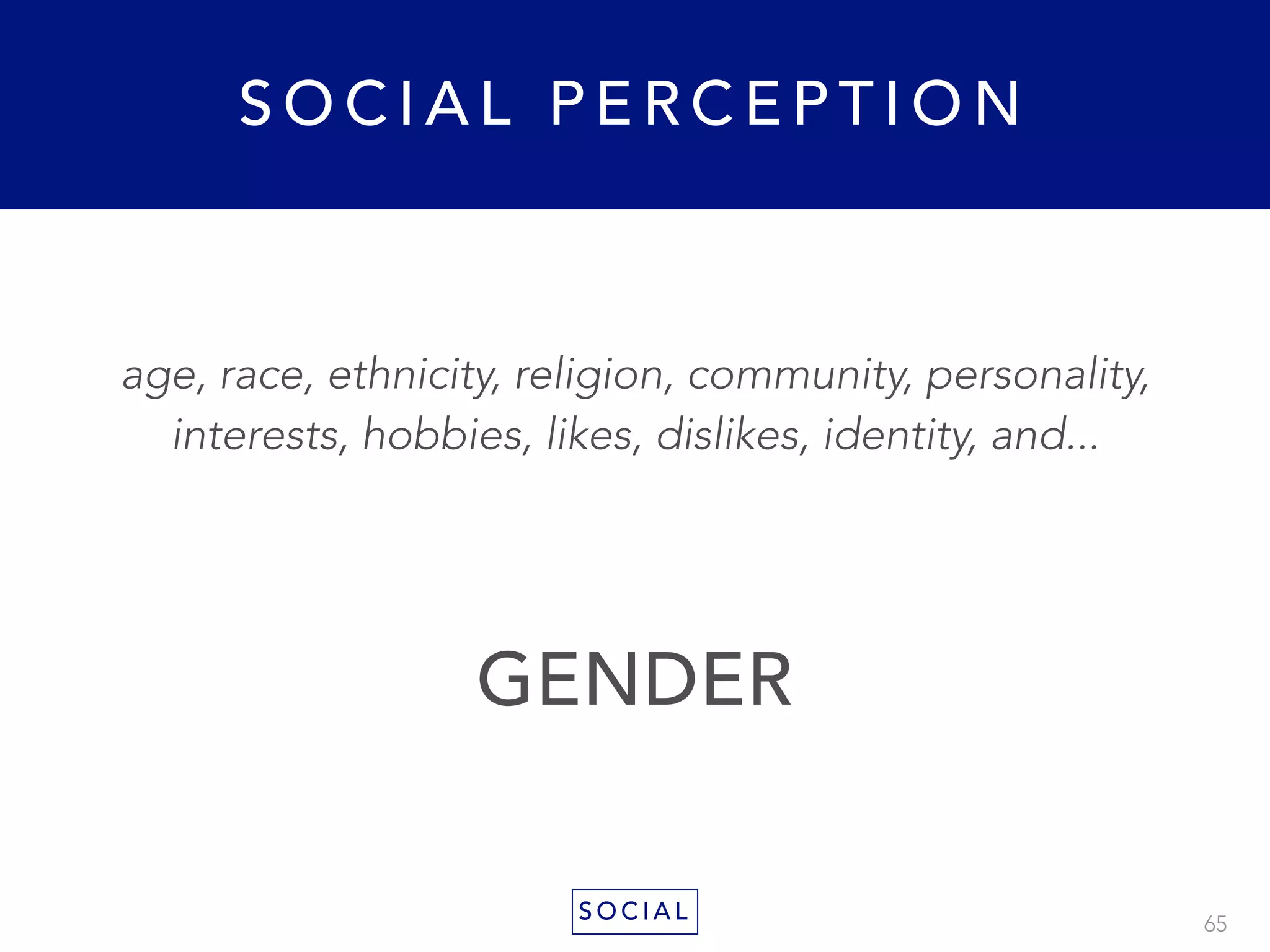 SOCIAL PERCEPTION

age, race, ethnicity, religion, community, personality, interests, hobbies, likes, dislikes, identity, and...

GENDER

SOCIAL

65